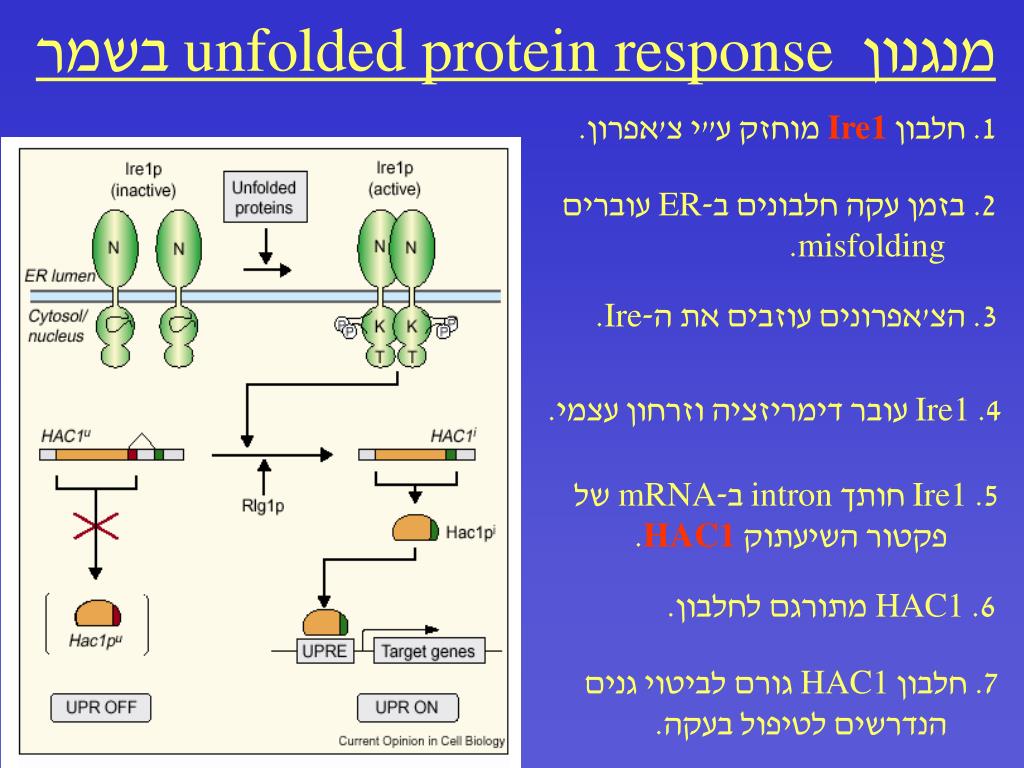 מנגנון unfolded protein response בשמר

1. חלבון Ire1 מוחזק ע״י צ׳אפרון.

2. בזמן עקה חלבונים ב-ER עוברים misfolding.

3. הצ׳אפרונים עוזבים את ה-Ire.

4. Ire1 עובר דימריזציה וזרחון עצמי.

5. Ire1 חותך intron ב-mRNA של פקטור השיעתוק HAC1.

6. HAC1 מתורגם לחלבון.

7. חלבון HAC1 גורם לביטוי גנים הנדרשים לטיפול בעקה.

Ire1p (inactive)
Unfolded proteins
Ire1p (active)
N
N
N
N
ER lumen
Cytosol/ nucleus
P
P
K
K
P
P
T
T
$HAC1^u$
$HAC1^i$
Rlg1p
$Hac1p^i$
$Hac1p^u$
UPRE
Target genes
UPR OFF
UPR ON
Current Opinion in Cell Biology